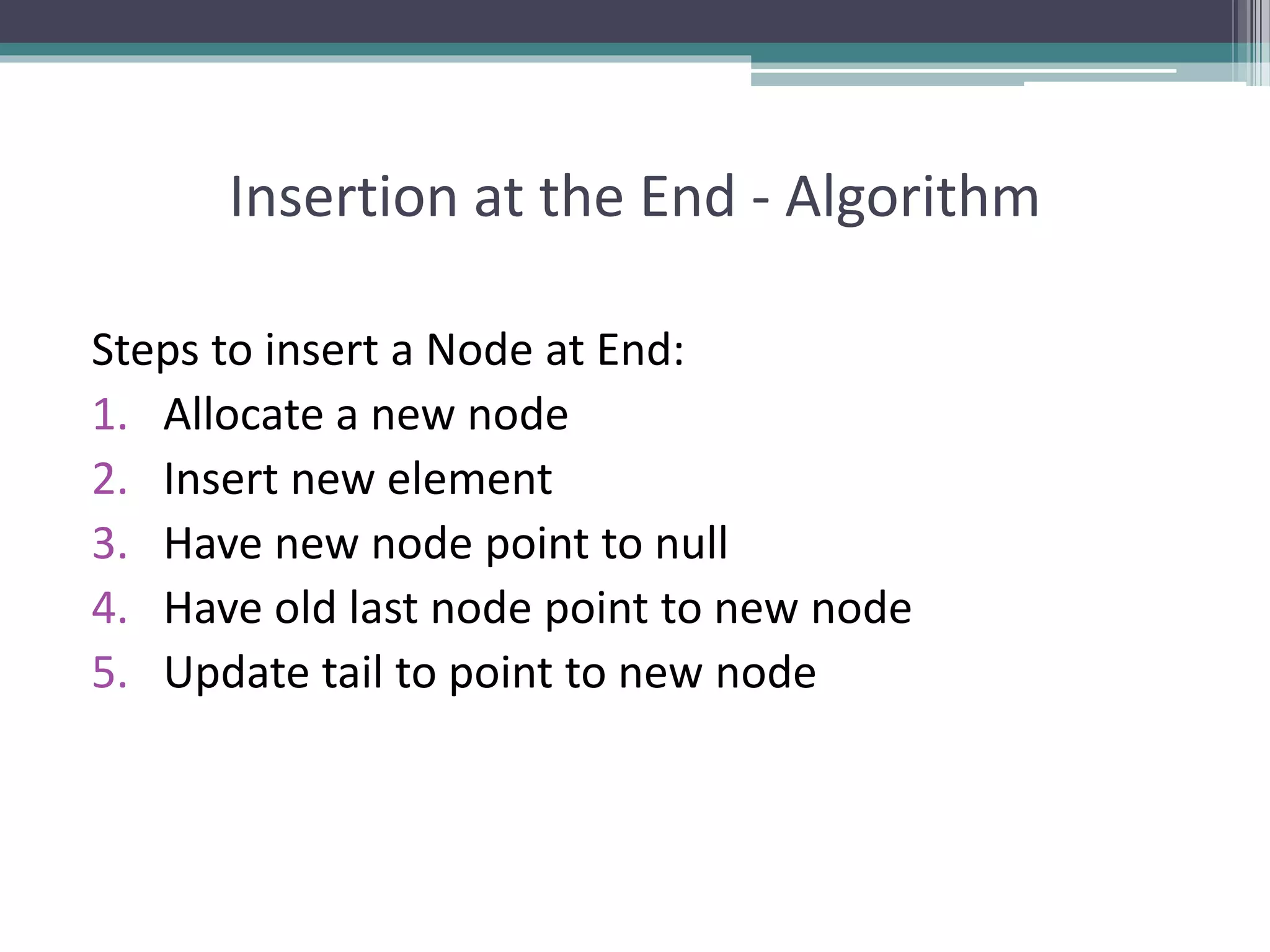 Insertion at the End - Algorithm

Steps to insert a Node at End:

1. Allocate a new node
2. Insert new element
3. Have new node point to null
4. Have old last node point to new node
5. Update tail to point to new node